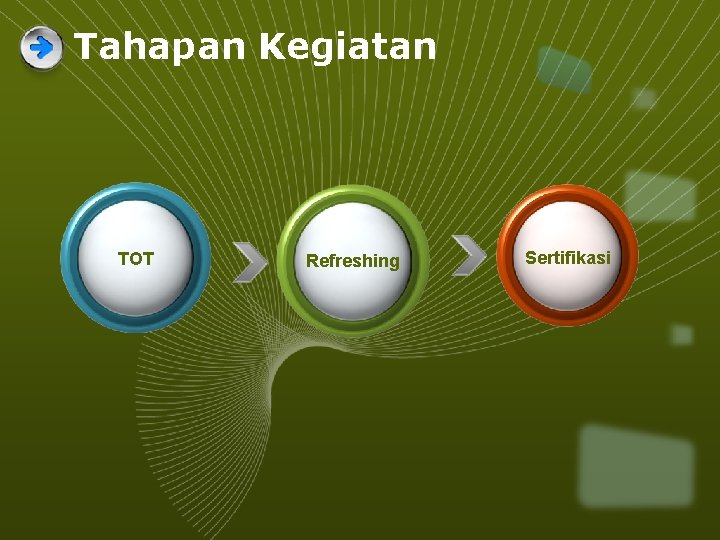 Tahapan Kegiatan

TOT

Refreshing

Sertifikasi